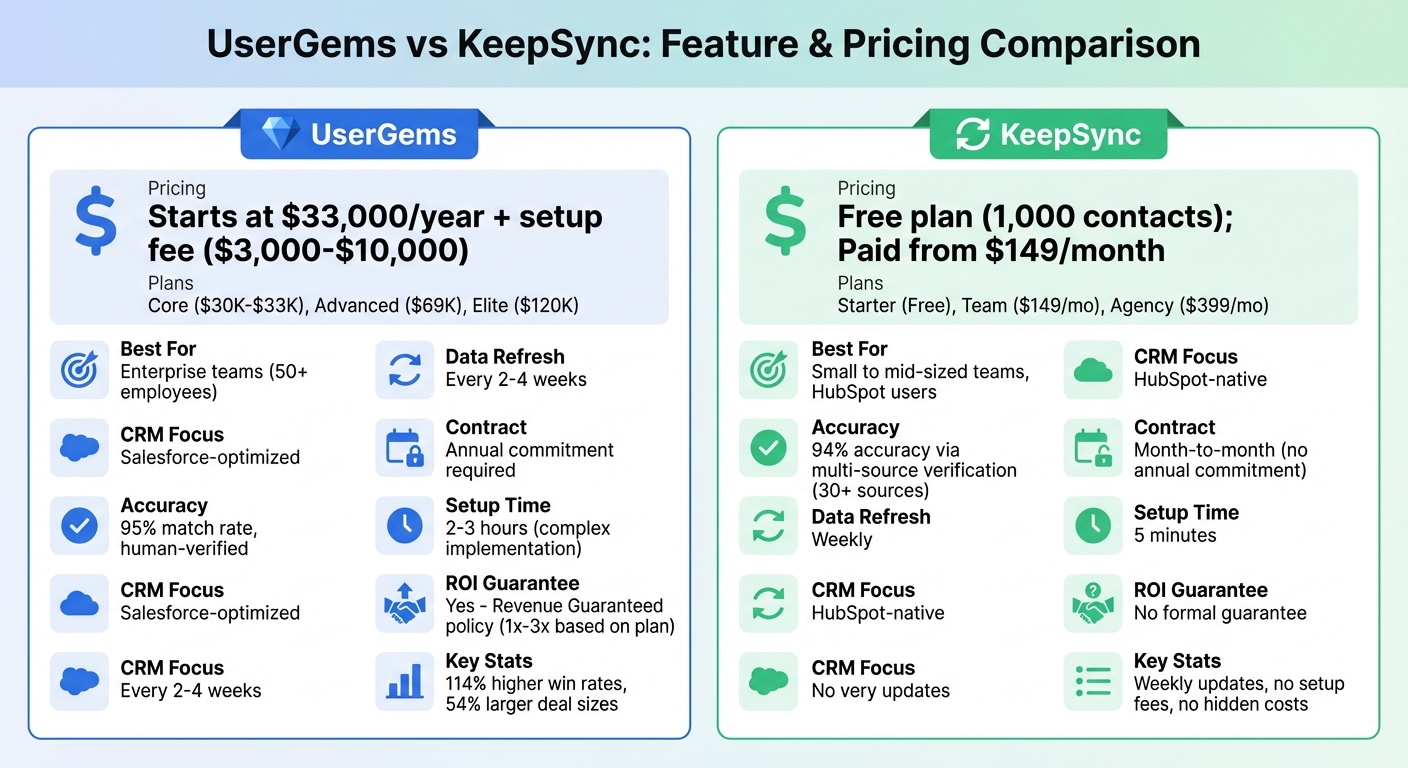 UserGems vs KeepSync: Feature & Pricing Comparison

UserGems

Pricing
Starts at \$33,000/year + setup fee (\$3,000-\$10,000)
Plans
Core (\$30K-\$33K), Advanced (\$69K), Elite (\$120K)

Best For
Enterprise teams (50+ employees)

CRM Focus
Salesforce-optimized

Accuracy
95% match rate, human-verified

CRM Focus
Salesforce-optimized

CRM Focus
Every 2-4 weeks

Data Refresh
Every 2-4 weeks

Contract
Annual commitment required

Setup Time
2-3 hours (complex implementation)

ROI Guarantee
Yes - Revenue Guaranteed policy (1x-3x based on plan)

Key Stats
114% higher win rates, 54% larger deal sizes

KeepSync

Pricing
Free plan (1,000 contacts); Paid from \$149/month
Plans
Starter (Free), Team (\$149/mo), Agency (\$399/mo)

Best For
Small to mid-sized teams, HubSpot users

Accuracy
94% accuracy via multi-source verification (30+ sources)

Data Refresh
Weekly

CRM Focus
HubSpot-native

CRM Focus
No very updates

CRM Focus
HubSpot-native

Contract
Month-to-month (no annual commitment)

Setup Time
5 minutes

ROI Guarantee
No formal guarantee

Key Stats
Weekly updates, no setup fees, no hidden costs